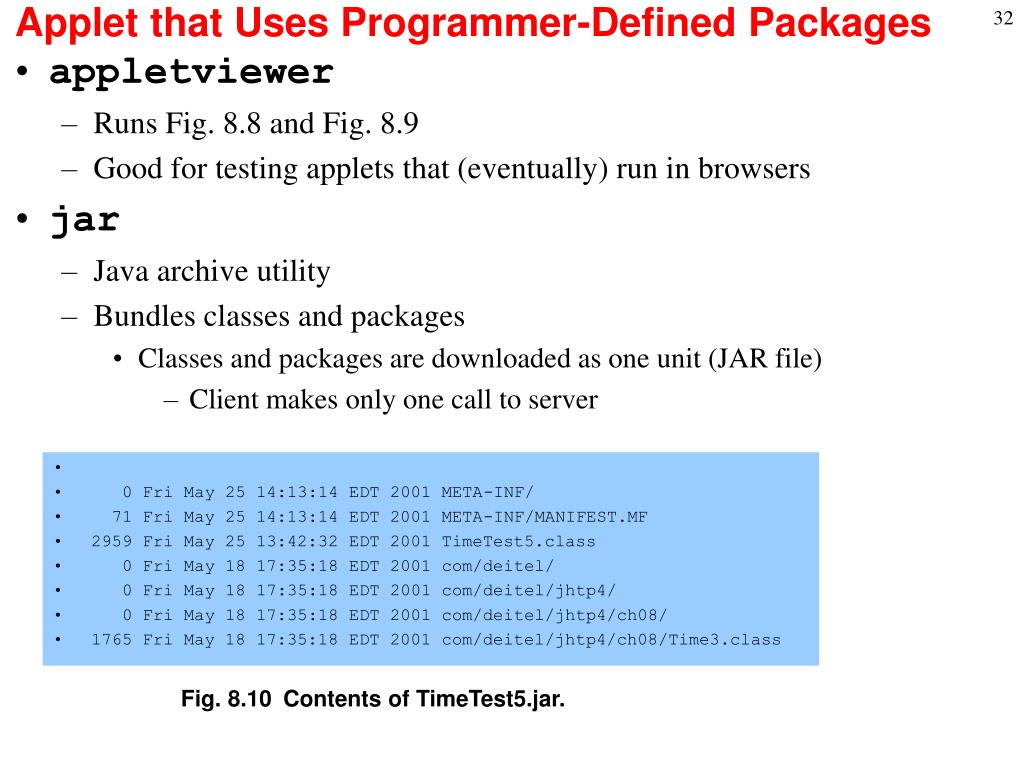 Applet that Uses Programmer-Defined Packages

32

• appletviewer
– Runs Fig. 8.8 and Fig. 8.9
– Good for testing applets that (eventually) run in browsers

• jar
– Java archive utility
– Bundles classes and packages
• Classes and packages are downloaded as one unit (JAR file)
– Client makes only one call to server

•
• 0 Fri May 25 14:13:14 EDT 2001 META-INF/
• 71 Fri May 25 14:13:14 EDT 2001 META-INF/MANIFEST.MF
• 2959 Fri May 25 13:42:32 EDT 2001 TimeTest5.class
• 0 Fri May 18 17:35:18 EDT 2001 com/deitel/
• 0 Fri May 18 17:35:18 EDT 2001 com/deitel/jhtp4/
• 0 Fri May 18 17:35:18 EDT 2001 com/deitel/jhtp4/ch08/
• 1765 Fri May 18 17:35:18 EDT 2001 com/deitel/jhtp4/ch08/Time3.class

Fig. 8.10 Contents of TimeTest5.jar.